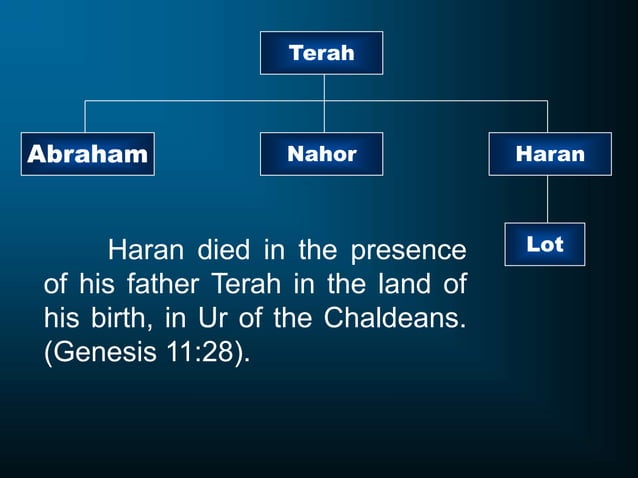 Terah

Abraham

Nahor

Haran

Lot

Haran died in the presence of his father Terah in the land of his birth, in Ur of the Chaldeans. (Genesis 11:28).